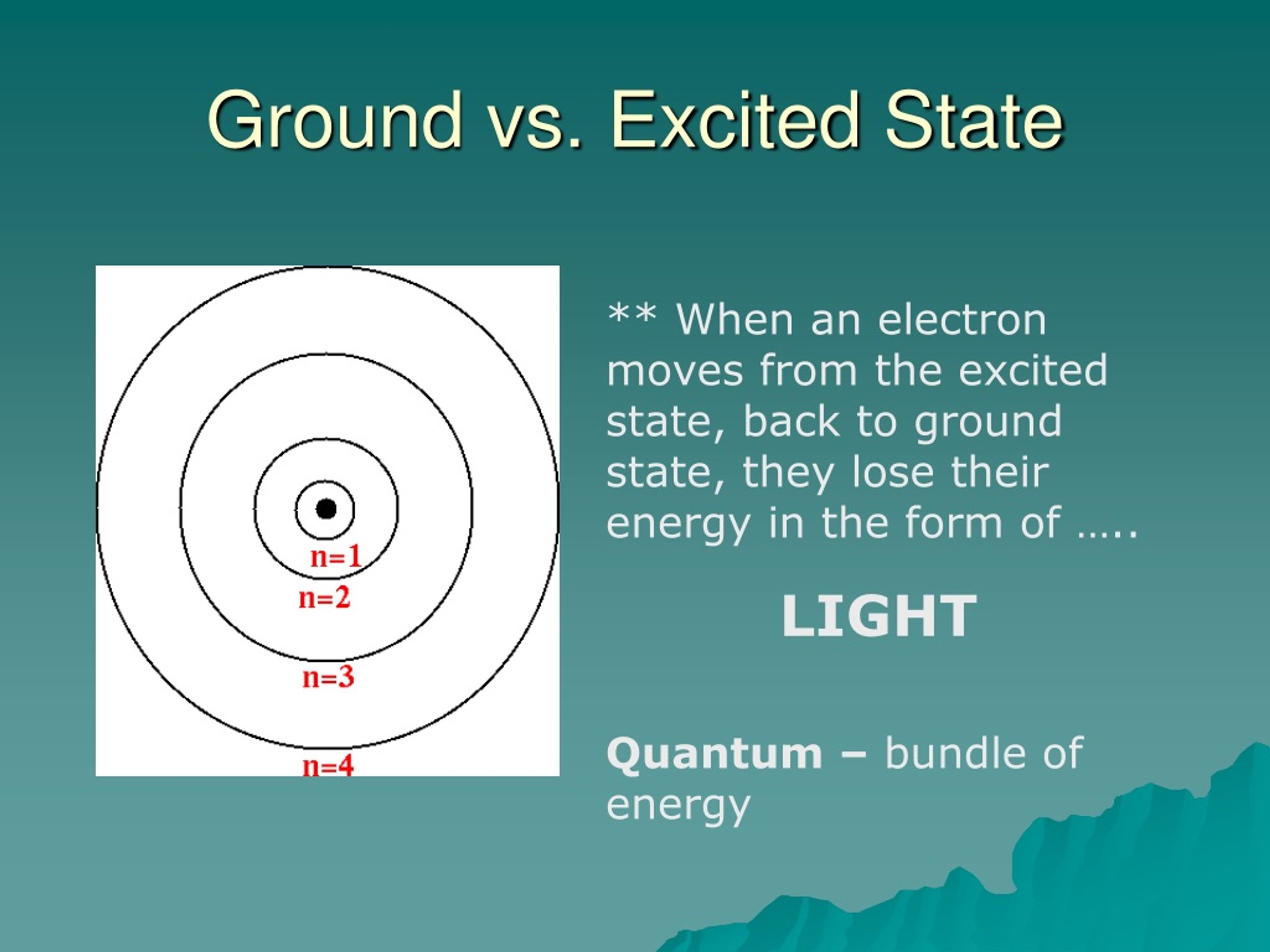 Ground vs. Excited State

n=1
n=2
n=3
n=4

** When an electron moves from the excited state, back to ground state, they lose their energy in the form of …..

LIGHT

Quantum – bundle of energy